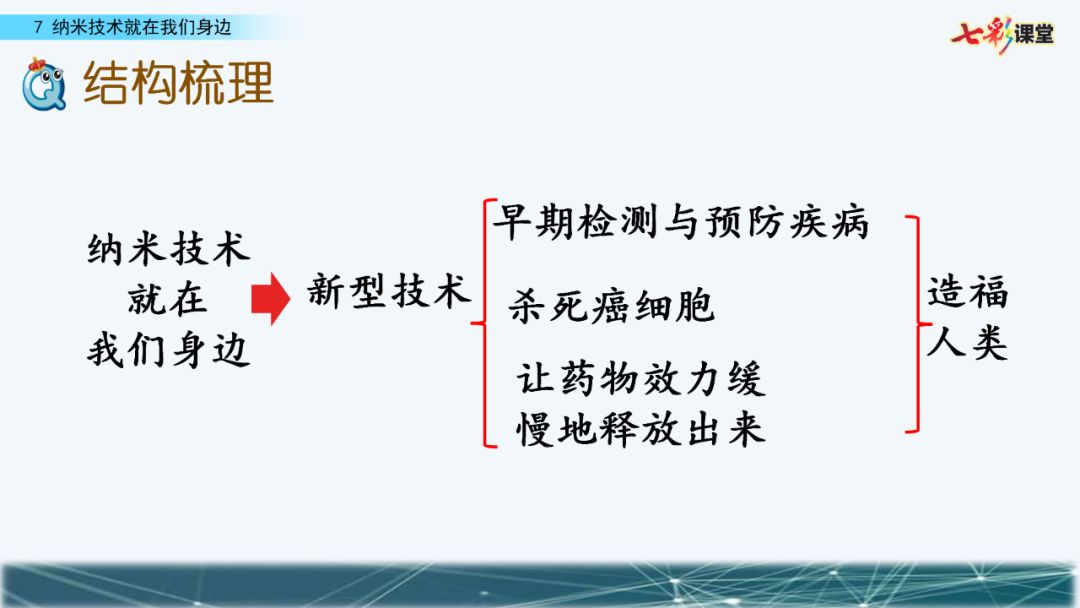 7 纳米技术就在我们身边

七彩课堂

结构梳理

纳米技术就在我们身边

新型技术

早期检测与预防疾病

杀死癌细胞

让药物效力缓慢地释放出来

造福人类